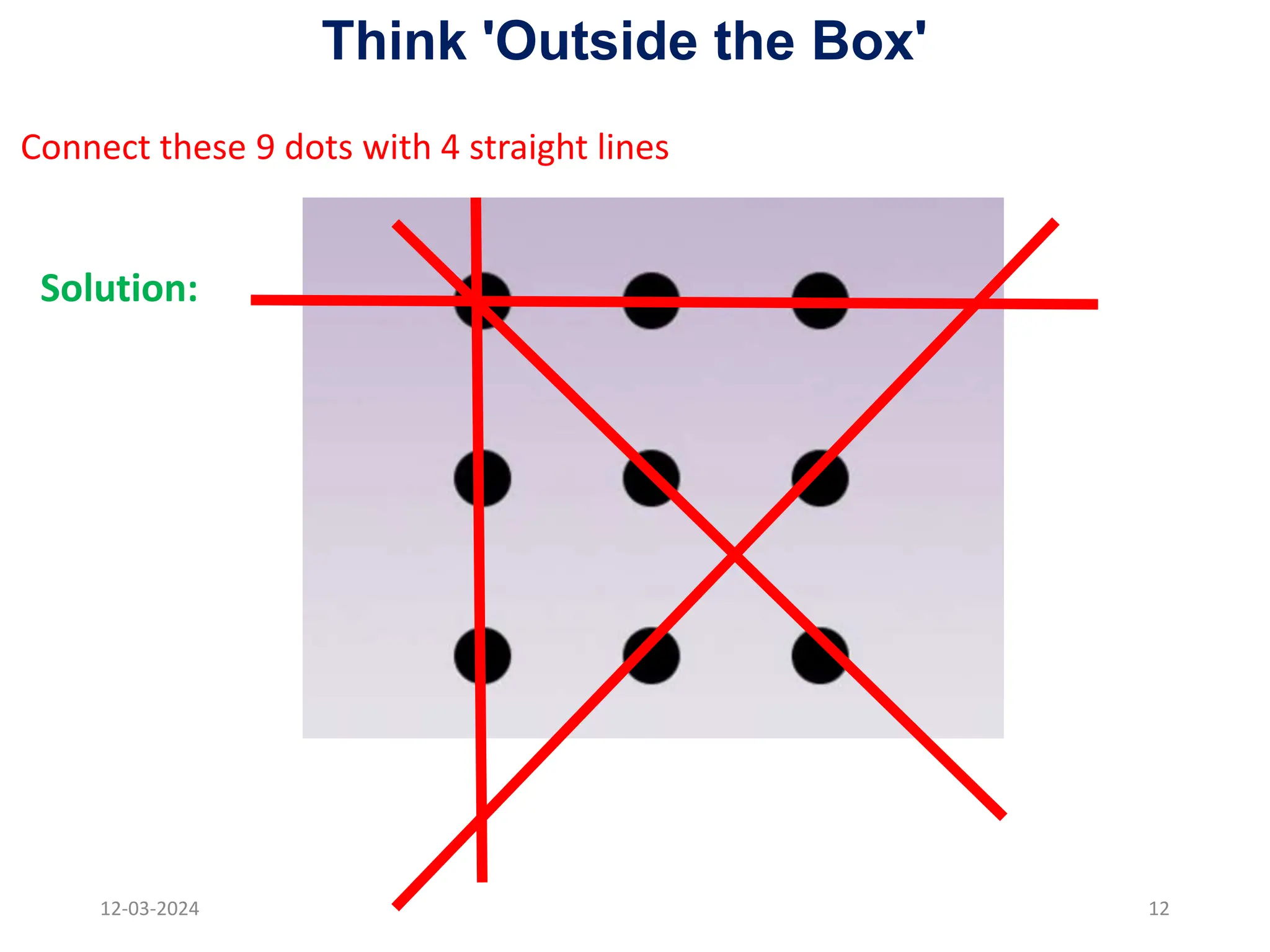 Think 'Outside the Box'

Connect these 9 dots with 4 straight lines

Solution:

12-03-2024

12